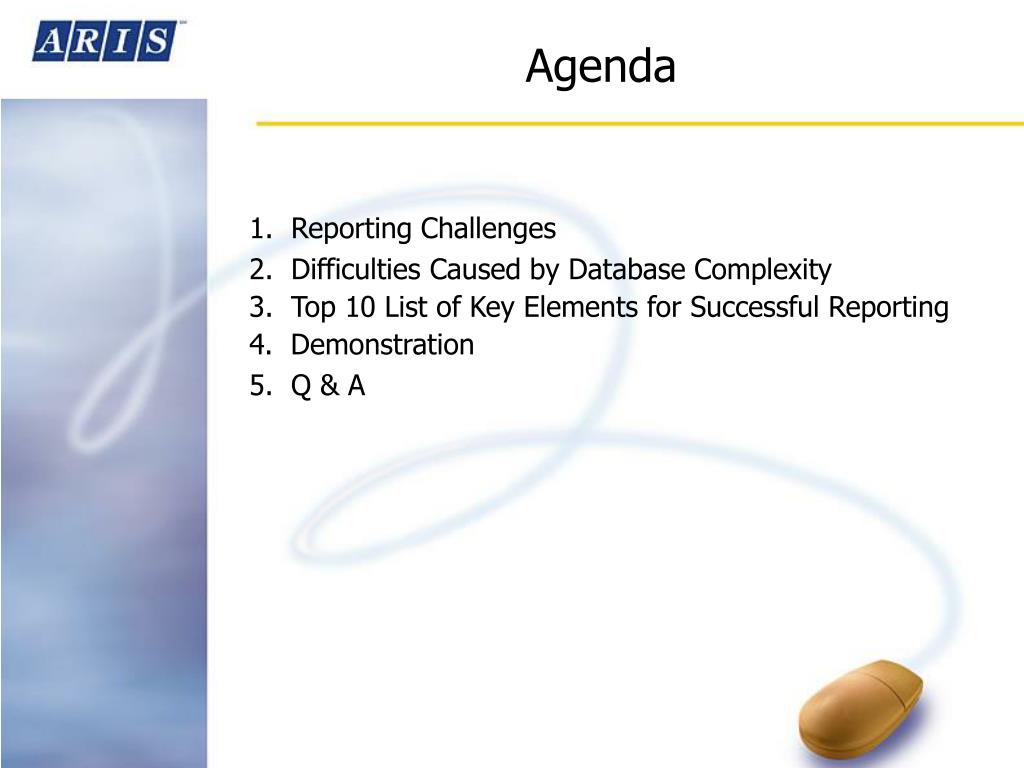 ARIS

Agenda

1. Reporting Challenges
2. Difficulties Caused by Database Complexity
3. Top 10 List of Key Elements for Successful Reporting
4. Demonstration
5. Q & A